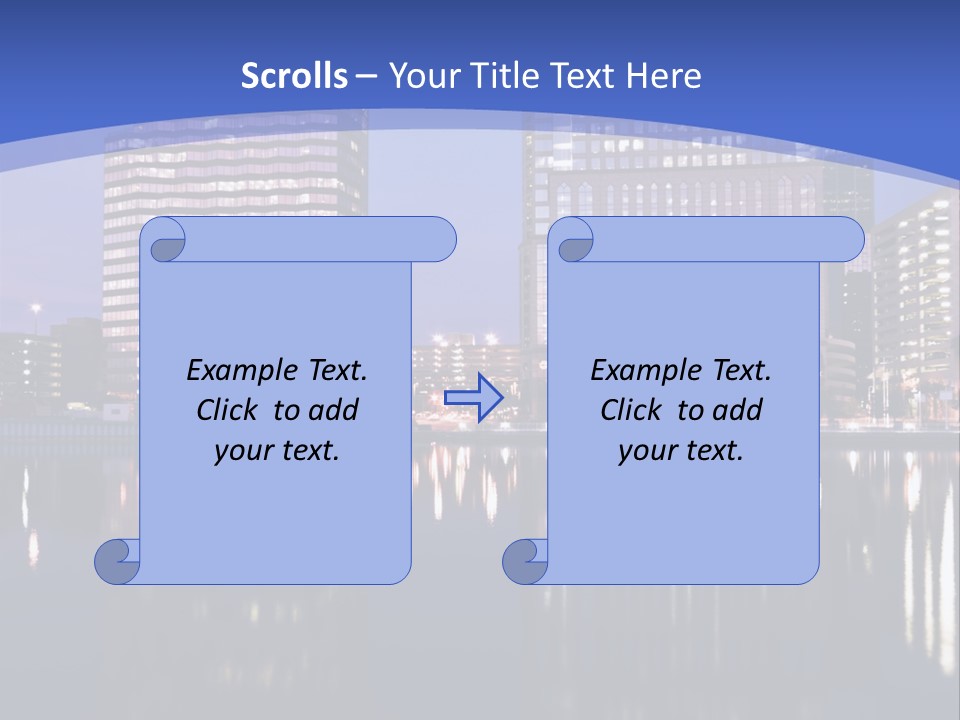 Scrolls – Your Title Text Here

Example Text. Click to add your text.

Example Text. Click to add your text.